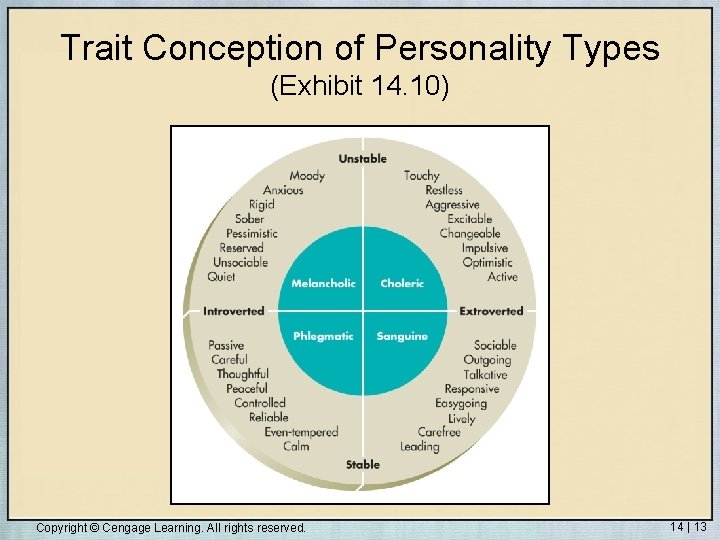 Trait Conception of Personality Types
(Exhibit 14.10)

Unstable

Moody
Anxious
Rigid
Sober
Pessimistic
Reserved
Unsociable
Quiet

Touchy
Restless
Aggressive
Excitable
Changeable
Impulsive
Optimistic
Active

Melancholic
Choleric

Introverted
Extroverted

Phlegmatic
Sanguine

Passive
Careful
Thoughtful
Peaceful
Controlled
Reliable
Even-tempered
Calm

Sociable
Outgoing
Talkative
Responsive
Easygoing
Lively
Carefree
Leading

Stable

Copyright © Cengage Learning. All rights reserved.

14 | 13